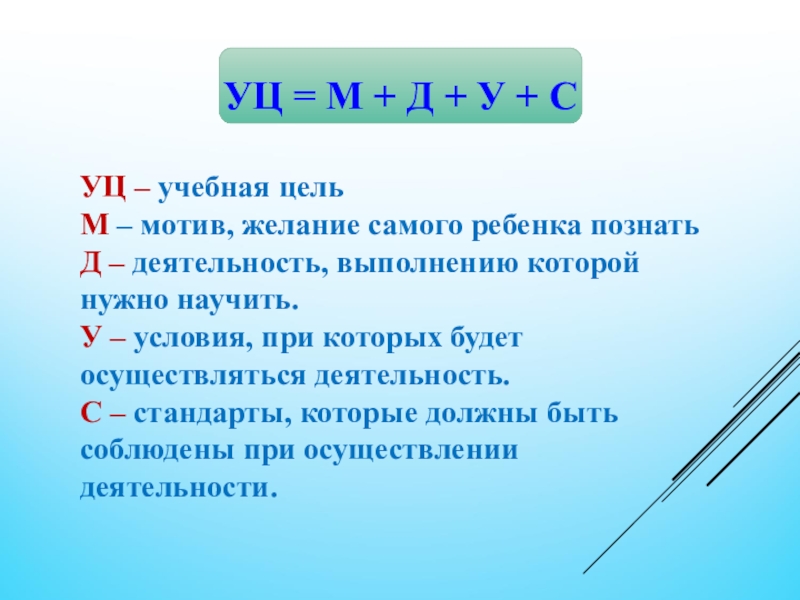 УЦ = М + Д + У + С

УЦ – учебная цель
М – мотив, желание самого ребенка познать
Д – деятельность, выполнению которой нужно научить.
У – условия, при которых будет осуществляться деятельность.
С – стандарты, которые должны быть соблюдены при осуществлении деятельности.